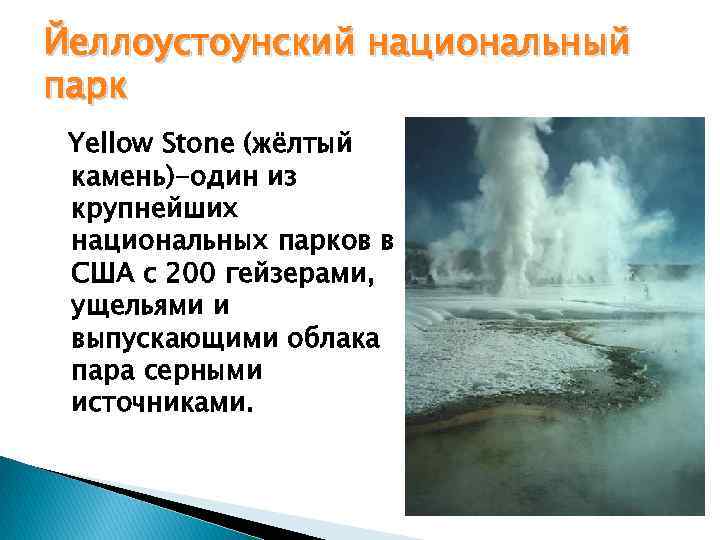 Йеллоустоунский национальный парк

Yellow Stone (жёлтый камень)–один из крупнейших национальных парков в США с 200 гейзерами, ущельями и выпускающими облака пара серными источниками.